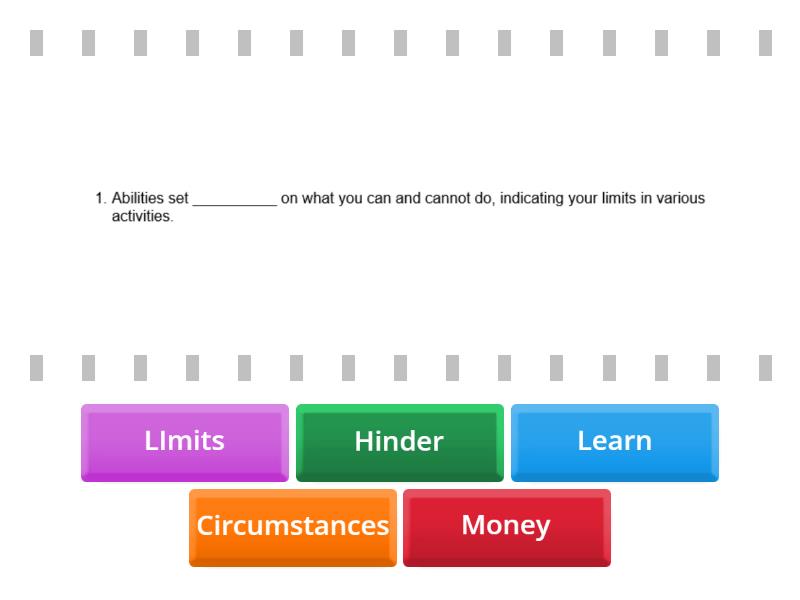 1. Abilities set __________ on what you can and cannot do, indicating your limits in various activities.

LImits

Hinder

Learn

Circumstances

Money